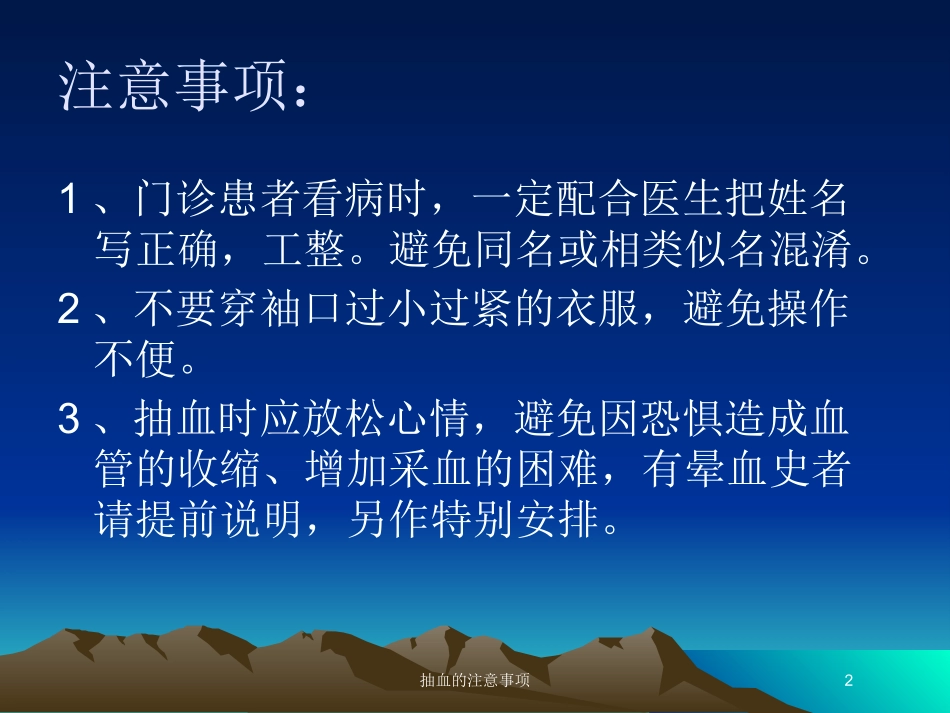 注意事项：

1、门诊患者看病时，一定配合医生把姓名写正确，工整。避免同名或相类似名混淆。

2、不要穿袖口过小过紧的衣服，避免操作不便。

3、抽血时应放松心情，避免因恐惧造成血管的收缩、增加采血的困难，有晕血史者请提前说明，另作特别安排。

抽血的注意事项

2